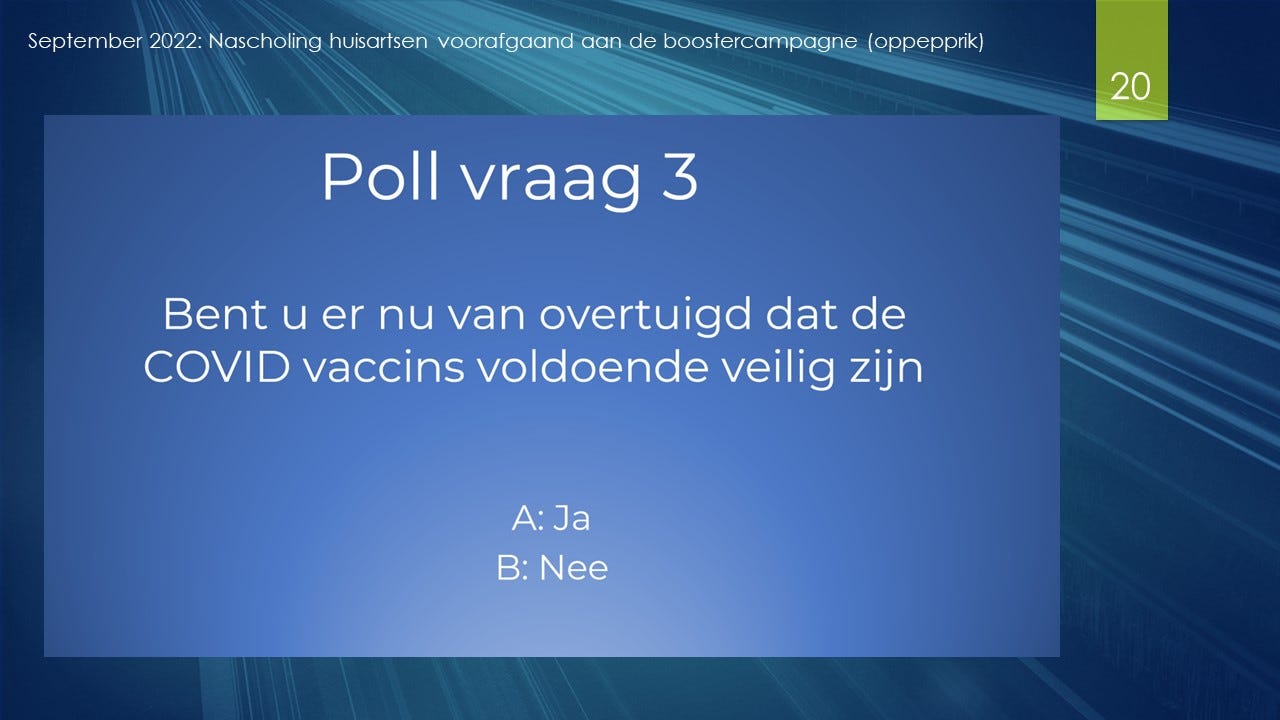 September 2022: Nascholing huisartsen voorafgaand aan de boostercampagne (oppepprik)

20

Poll vraag 3

Bent u er nu van overtuigd dat de COVID vaccins voldoende veilig zijn

A: Ja
B: Nee